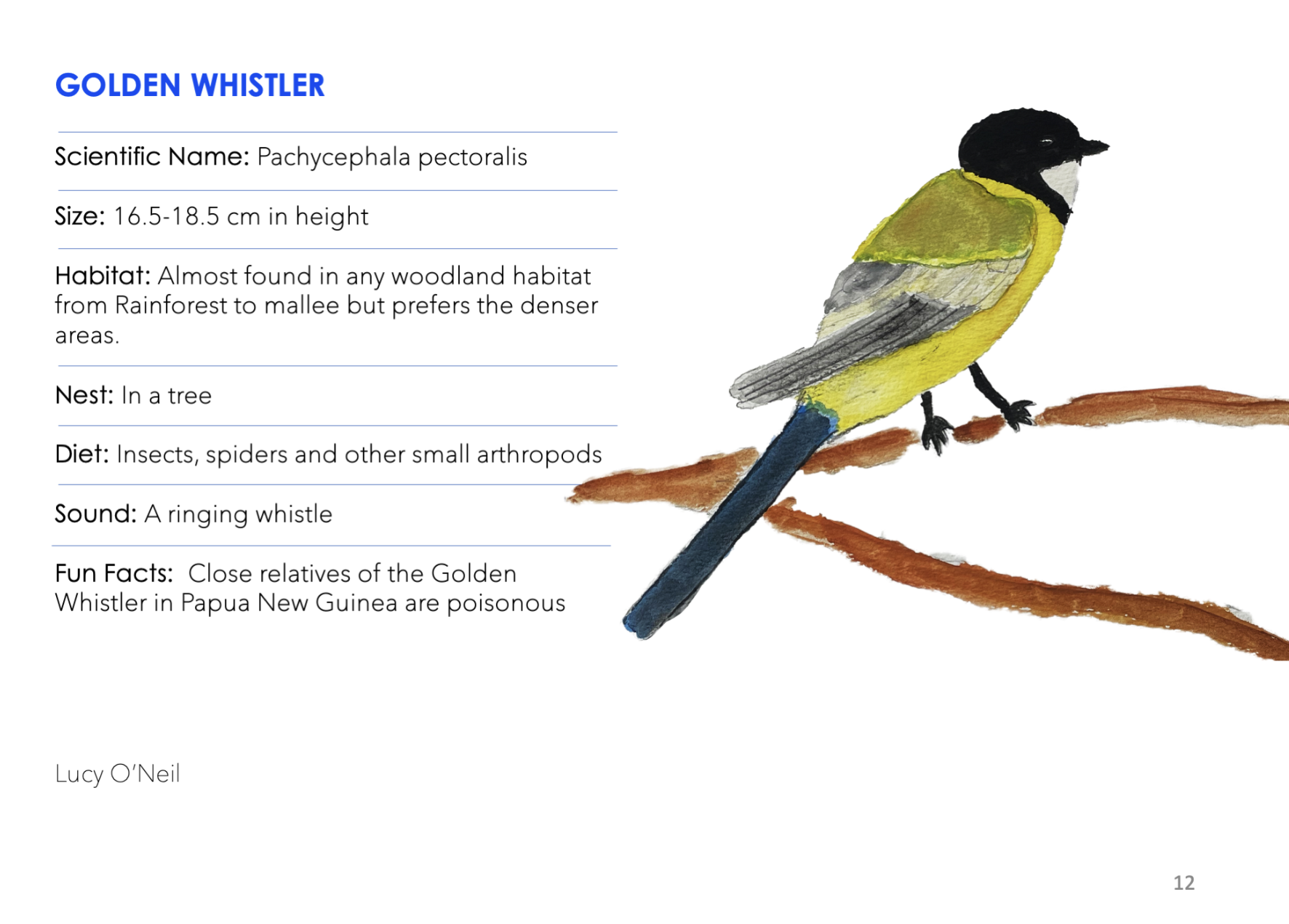 GOLDEN WHISTLER

Scientific Name: Pachycephala pectoralis

Size: 16.5-18.5 cm in height

Habitat: Almost found in any woodland habitat from Rainforest to mallee but prefers the denser areas.

Nest: In a tree

Diet: Insects, spiders and other small arthropods

Sound: A ringing whistle

Fun Facts: Close relatives of the Golden Whistler in Papua New Guinea are poisonous

Lucy O'Neil

12